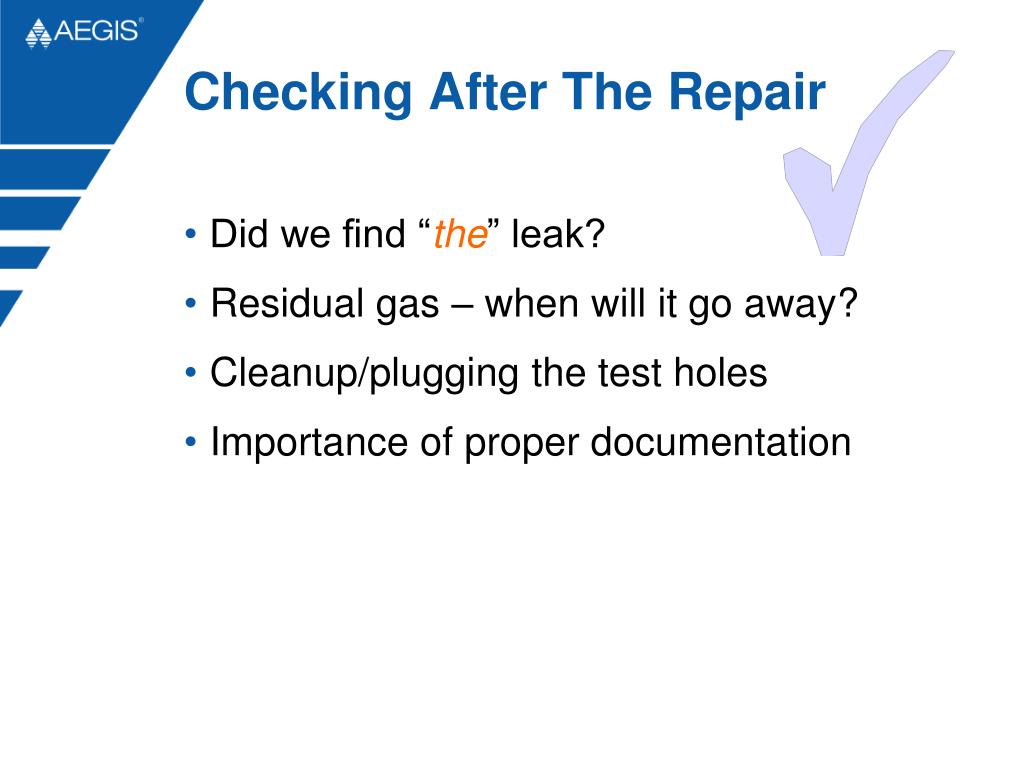 AEGIS®

Checking After The Repair

• Did we find “the” leak?
• Residual gas – when will it go away?
• Cleanup/plugging the test holes
• Importance of proper documentation